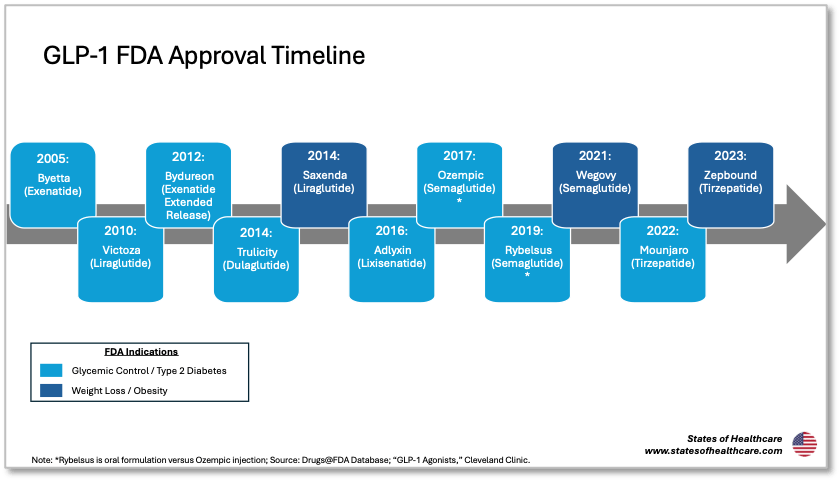 GLP-1 FDA Approval Timeline

2005:
Byetta (Exenatide)

2010:
Victoza (Liraglutide)

2012:
Bydureon (Exenatide Extended Release)

2014:
Trulicity (Dulaglutide)

2014:
Saxenda (Liraglutide)

2016:
Adlyxin (Lixisenatide)

2017:
Ozempic (Semaglutide) *

2019:
Rybelsus (Semaglutide) *

2021:
Wegovy (Semaglutide)

2022:
Mounjaro (Tirzepatide)

2023:
Zepbound (Tirzepatide)

FDA Indications
Glycemic Control / Type 2 Diabetes
Weight Loss / Obesity

States of Healthcare
www.statesofhealthcare.com

Note: *Rybelsus is oral formulation versus Ozempic injection; Source: Drugs@FDA Database; "GLP-1 Agonists," Cleveland Clinic.